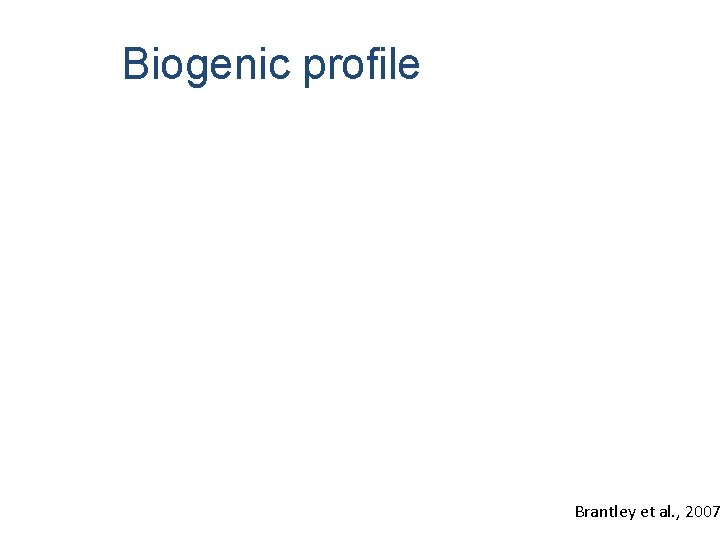 Biogenic profile

Brantley et al., 2007